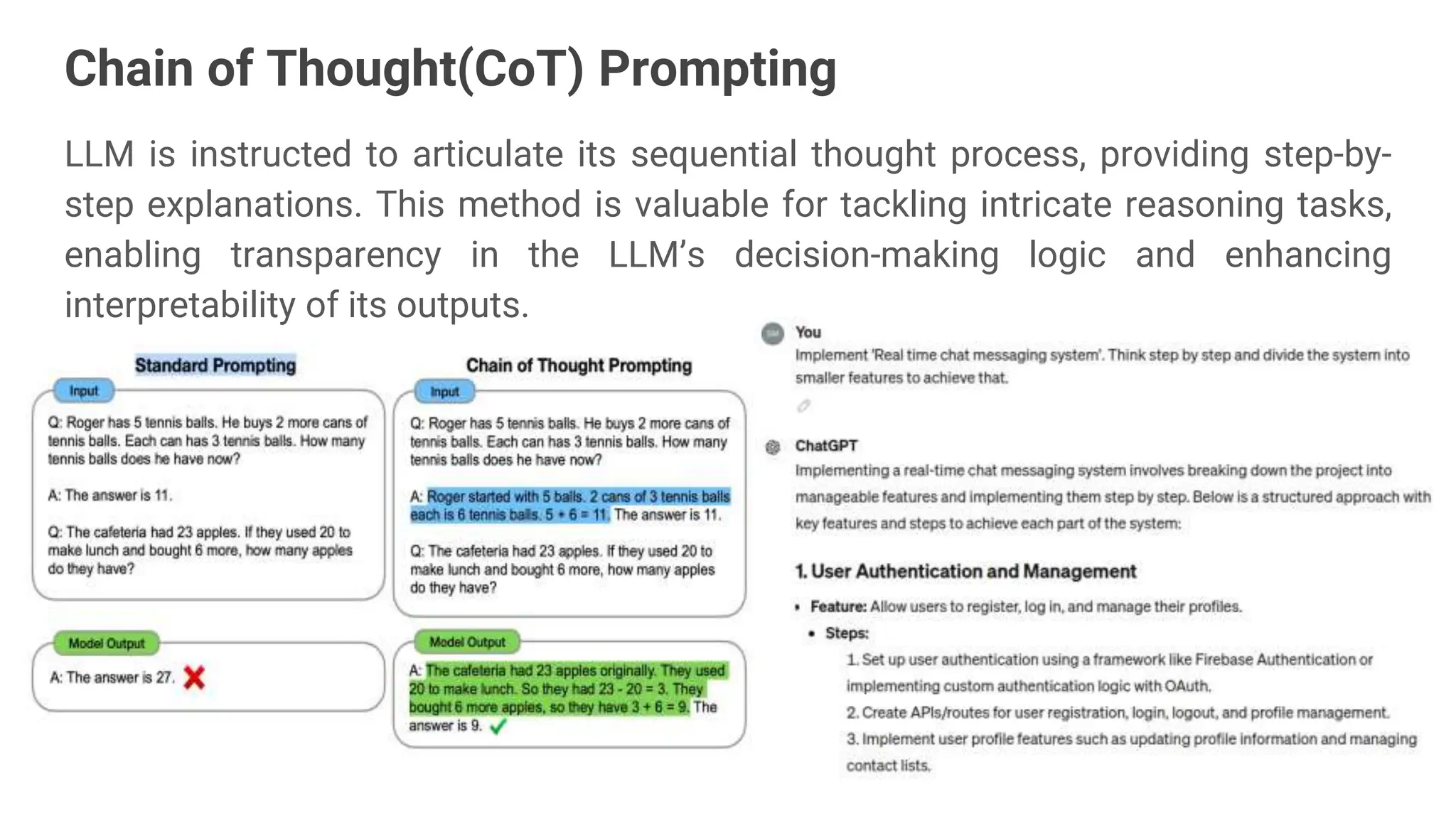 Chain of Thought(CoT) Prompting

LLM is instructed to articulate its sequential thought process, providing step-by-step explanations. This method is valuable for tackling intricate reasoning tasks, enabling transparency in the LLM's decision-making logic and enhancing interpretability of its outputs.

Standard Prompting

Input

Q: Roger has 5 tennis balls. He buys 2 more cans of tennis balls. Each can has 3 tennis balls. How many tennis balls does he have now?

A: The answer is 11.

Q: The cafeteria had 23 apples. If they used 20 to make lunch and bought 6 more, how many apples do they have?

Model Output

A: The answer is 27.

Chain of Thought Prompting

Input

Q: Roger has 5 tennis balls. He buys 2 more cans of tennis balls. Each can has 3 tennis balls. How many tennis balls does he have now?

A: Roger started with 5 balls. 2 cans of 3 tennis balls each is 6 tennis balls. 5 + 6 = 11. The answer is 11.

Q: The cafeteria had 23 apples. If they used 20 to make lunch and bought 6 more, how many apples do they have?

Model Output

A: The cafeteria had 23 apples originally. They used 20 to make lunch. So they had 23 - 20 = 3. They bought 6 more apples, so they have 3 + 6 = 9. The answer is 9.

You
Implement 'Real time chat messaging system'. Think step by step and divide the system into smaller features to achieve that.

ChatGPT
Implementing a real-time chat messaging system involves breaking down the project into manageable features and implementing them step by step. Below is a structured approach with key features and steps to achieve each part of the system:

1. User Authentication and Management

• Feature: Allow users to register, log in, and manage their profiles.
• Steps:
1. Set up user authentication using a framework like Firebase Authentication or implementing custom authentication logic with OAuth.
2. Create APIs/routes for user registration, login, logout, and profile management.
3. Implement user profile features such as updating profile information and managing contact lists.